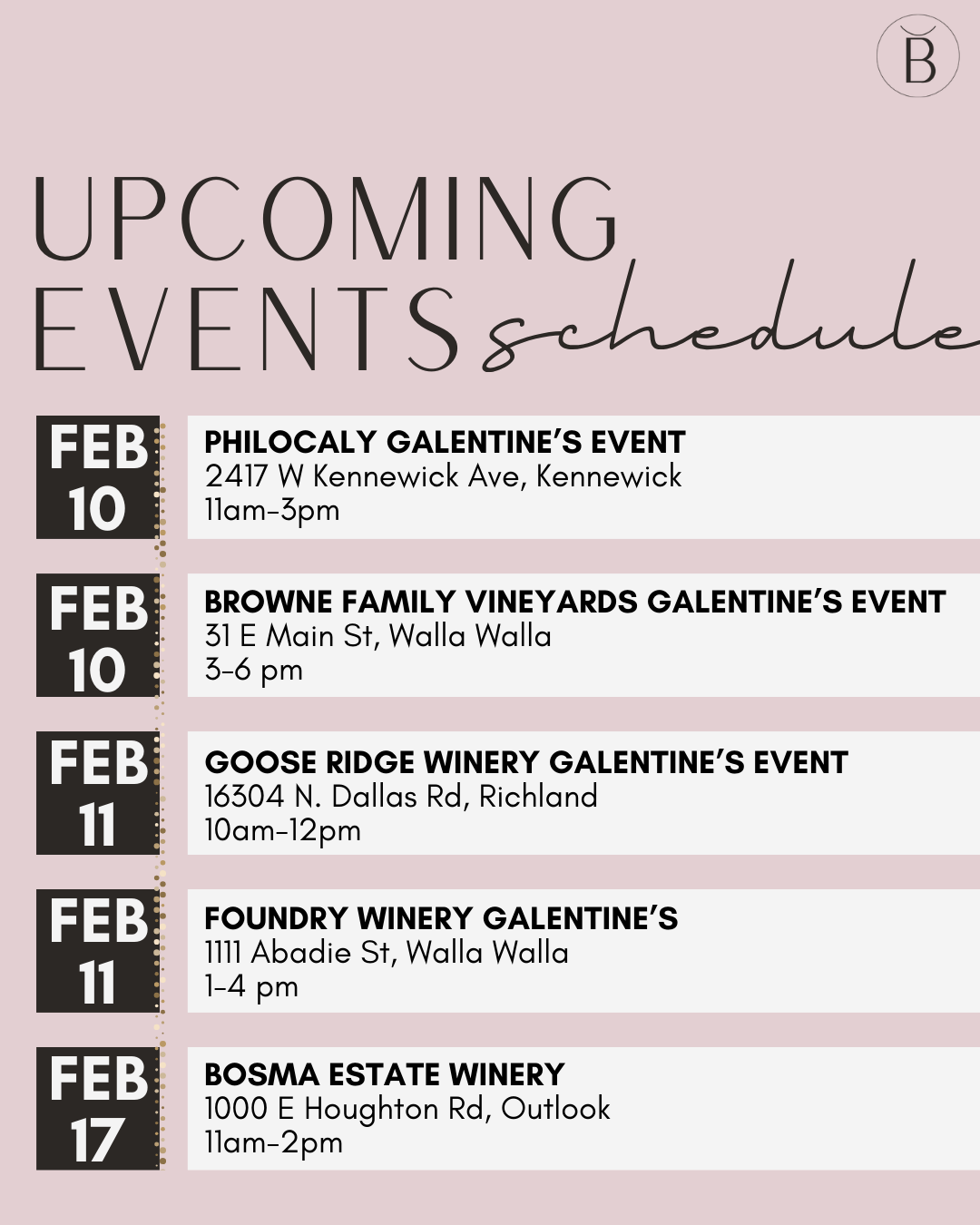 B

UPCOMING EVENTS schedule

FEB 10
PHILOCALY GALENTINE'S EVENT
2417 W Kennewick Ave, Kennewick
11am-3pm

FEB 10
BROWNE FAMILY VINEYARDS GALENTINE'S EVENT
31 E Main St, Walla Walla
3-6 pm

FEB 11
GOOSE RIDGE WINERY GALENTINE'S EVENT
16304 N. Dallas Rd, Richland
10am-12pm

FEB 11
FOUNDRY WINERY GALENTINE'S
1111 Abadie St, Walla Walla
1-4 pm

FEB 17
BOSMA ESTATE WINERY
1000 E Houghton Rd, Outlook
11am-2pm